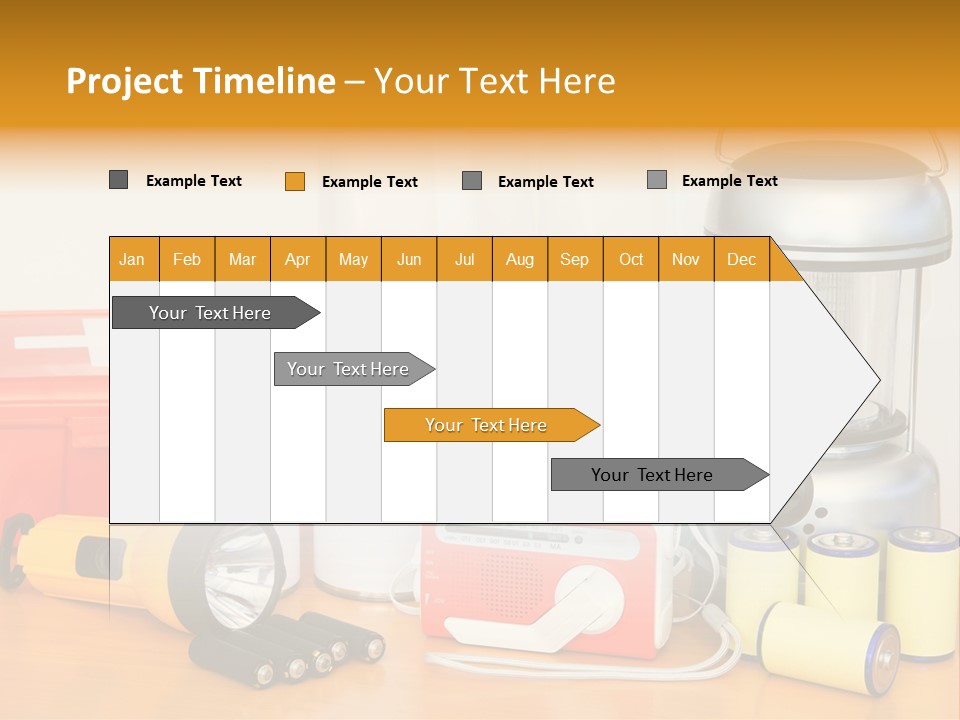 Project Timeline – Your Text Here

Example Text
Example Text
Example Text
Example Text

| Jan | Feb | Mar | Apr | May | Jun | Jul | Aug | Sep | Oct | Nov | Dec |
|---|---|---|---|---|---|---|---|---|---|---|---|

Your Text Here
Your Text Here
Your Text Here
Your Text Here